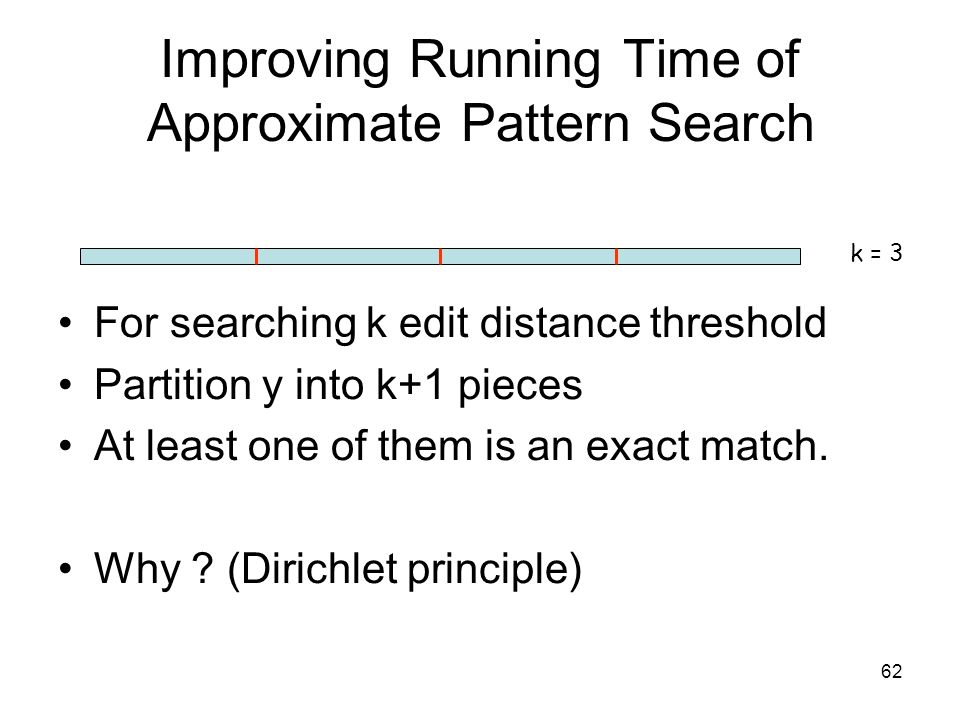 Improving Running Time of Approximate Pattern Search

k = 3

• For searching k edit distance threshold
• Partition y into k+1 pieces
• At least one of them is an exact match.

• Why ? (Dirichlet principle)

62